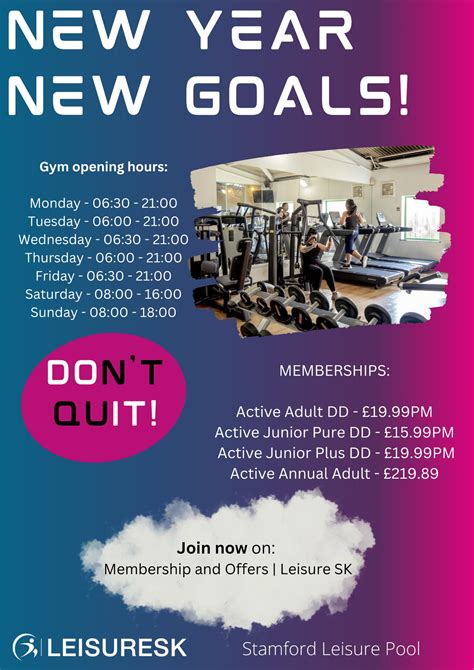 NEW YEAR
NEW GOALS!

Gym opening hours:

Monday - 06:30 - 21:00
Tuesday - 06:00 - 21:00
Wednesday - 06:30 - 21:00
Thursday - 06:00 - 21:00
Friday - 06:30 - 21:00
Saturday - 08:00 - 16:00
Sunday - 08:00 - 18:00

DON'T QUIT!

MEMBERSHIPS:

Active Adult DD - £19.99PM
Active Junior Pure DD - £15.99PM
Active Junior Plus DD - £19.99PM
Active Annual Adult - £219.89

Join now on:
Membership and Offers | Leisure SK

LEISURESK

Stamford Leisure Pool